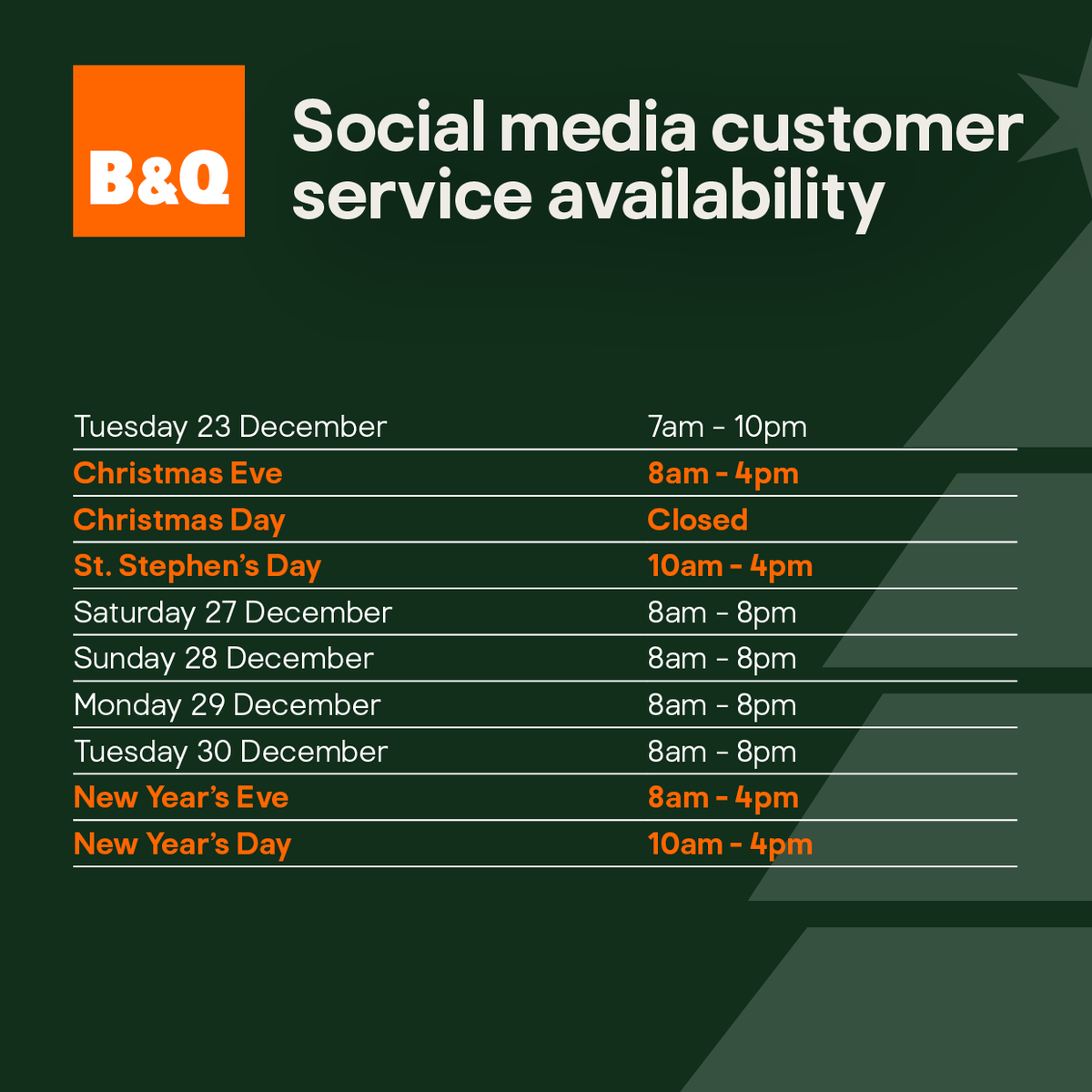 B&Q

Social media customer service availability

| | |
|---|---|
| Tuesday 23 December | 7am - 10pm |
| Christmas Eve | 8am - 4pm |
| Christmas Day | Closed |
| St. Stephen's Day | 10am - 4pm |
| Saturday 27 December | 8am - 8pm |
| Sunday 28 December | 8am - 8pm |
| Monday 29 December | 8am - 8pm |
| Tuesday 30 December | 8am - 8pm |
| New Year's Eve | 8am - 4pm |
| New Year's Day | 10am - 4pm |